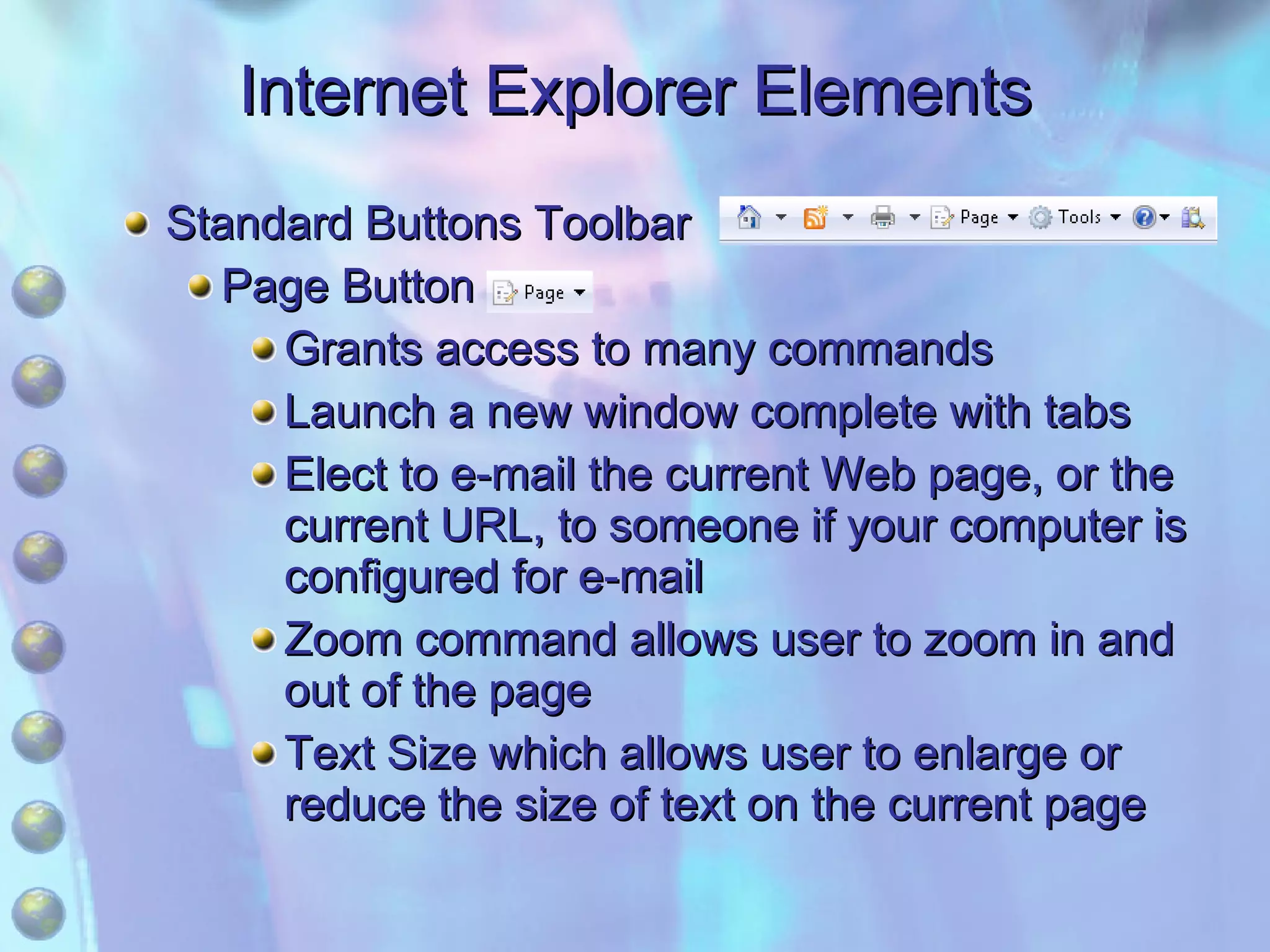 Internet Explorer Elements

Standard Buttons Toolbar Page Tools

Page Button Page

Grants access to many commands

Launch a new window complete with tabs

Elect to e-mail the current Web page, or the current URL, to someone if your computer is configured for e-mail

Zoom command allows user to zoom in and out of the page

Text Size which allows user to enlarge or reduce the size of text on the current page